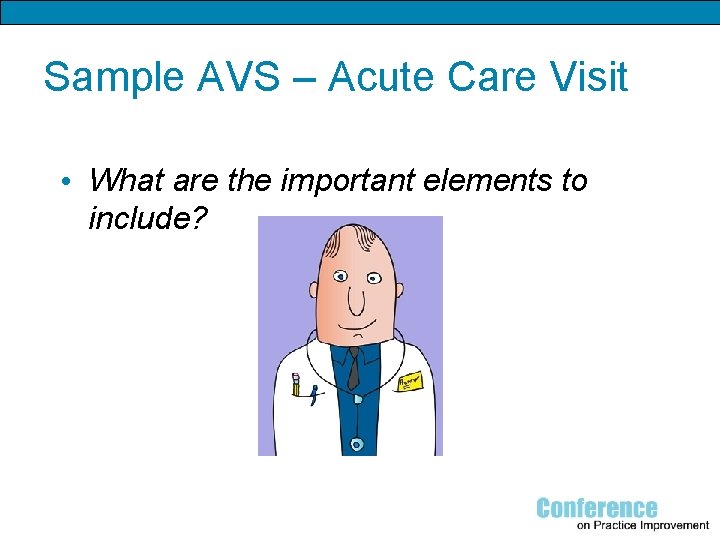 Sample AVS – Acute Care Visit

• What are the important elements to include?

Conference
on Practice Improvement